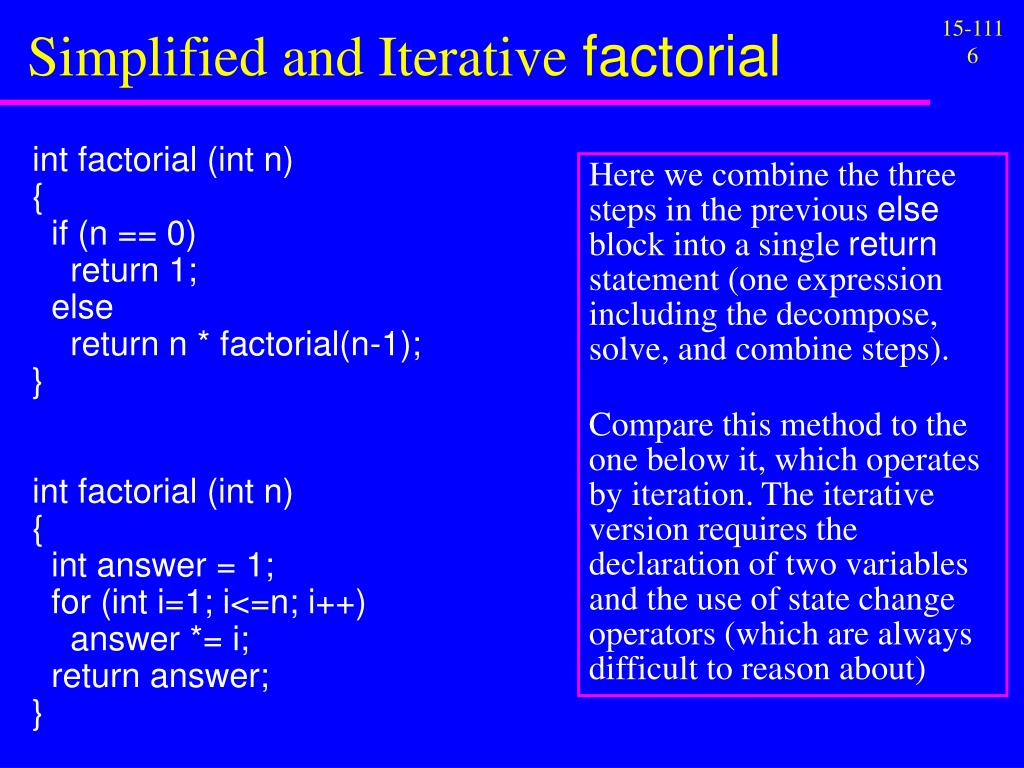 Simplified and Iterative factorial

15-111
6

int factorial (int n)
{
  if (n == 0)
    return 1;
  else
    return n * factorial(n-1);
}

int factorial (int n)
{
  int answer = 1;
  for (int i=1; i<=n; i++)
    answer *= i;
  return answer;
}

Here we combine the three steps in the previous else block into a single return statement (one expression including the decompose, solve, and combine steps).

Compare this method to the one below it, which operates by iteration. The iterative version requires the declaration of two variables and the use of state change operators (which are always difficult to reason about)